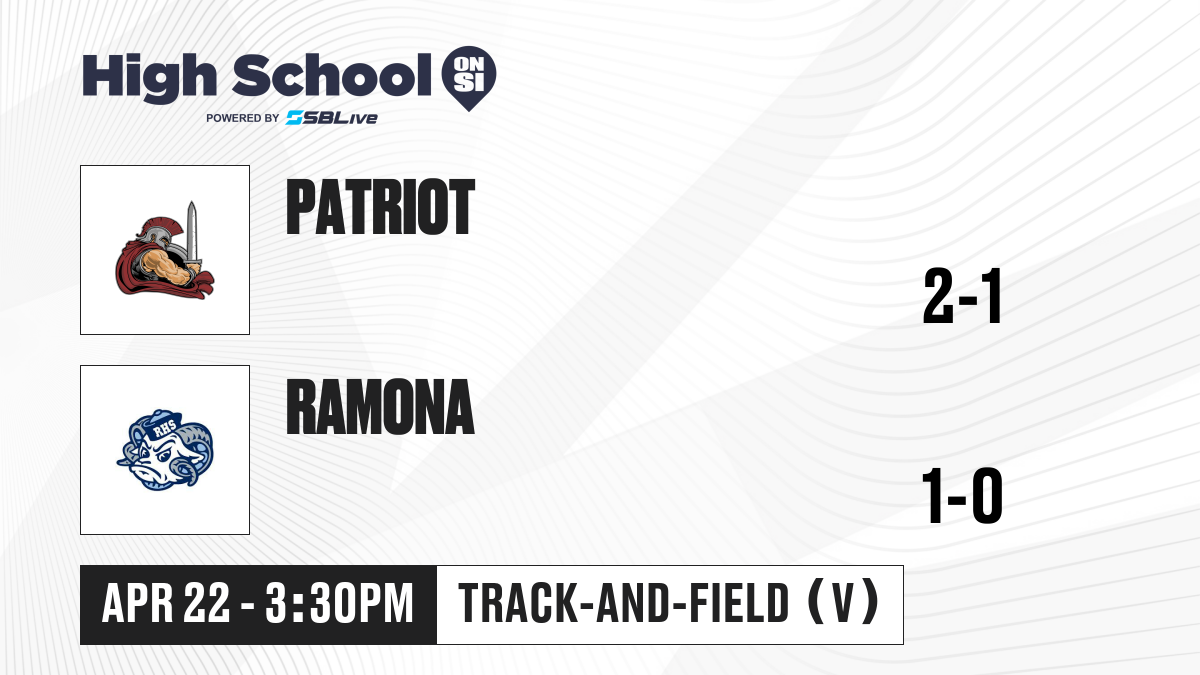 High School ON SI
POWERED BY SBLive

PATRIOT

2-1

RHS

RAMONA

1-0

APR 22 - 3:30PM

TRACK-AND-FIELD (V)